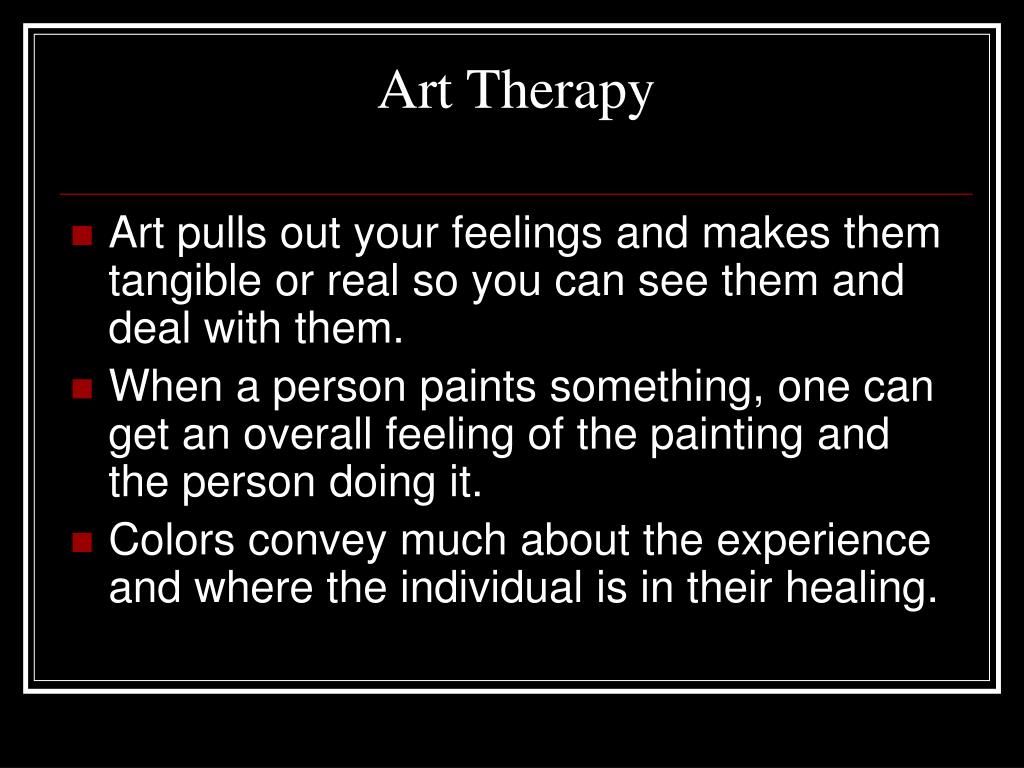 Art Therapy

- Art pulls out your feelings and makes them tangible or real so you can see them and deal with them.
- When a person paints something, one can get an overall feeling of the painting and the person doing it.
- Colors convey much about the experience and where the individual is in their healing.